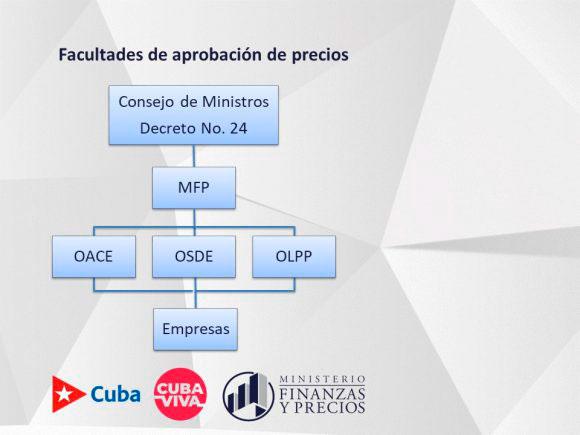 Facultades de aprobación de precios

Consejo de Ministros
Decreto No. 24

MFP

OACE

OSDE

OLPP

Empresas

Cuba

CUBA VIVA

MINISTERIO
FINANZAS
Y PRECIOS